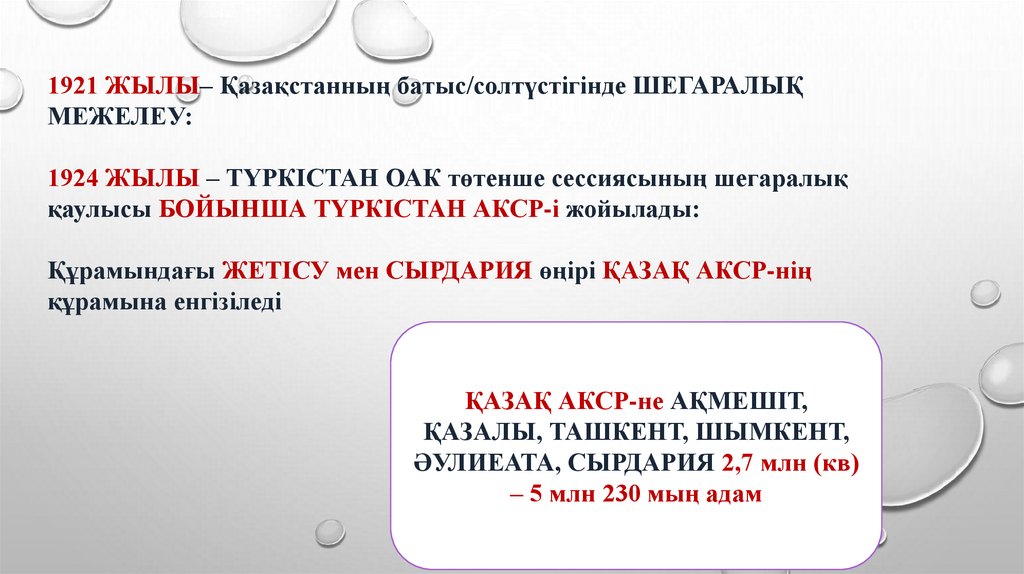 1921 ЖЫЛЫ– Қазақстанның батыс/солтүстігінде ШЕГАРАЛЫҚ МЕЖЕЛЕУ:

1924 ЖЫЛЫ – ТҮРКІСТАН ОАК төтенше сессиясының шегаралық қаулысы БОЙЫНША ТҮРКІСТАН АКСР-і жойылады:

Құрамындағы ЖЕТІСУ мен СЫРДАРИЯ өңірі ҚАЗАҚ АКСР-нің құрамына енгізіледі

ҚАЗАҚ АКСР-не АҚМЕШІТ, ҚАЗАЛЫ, ТАШКЕНТ, ШЫМКЕНТ, ӘУЛИЕАТА, СЫРДАРИЯ 2,7 млн (кв) – 5 млн 230 мың адам